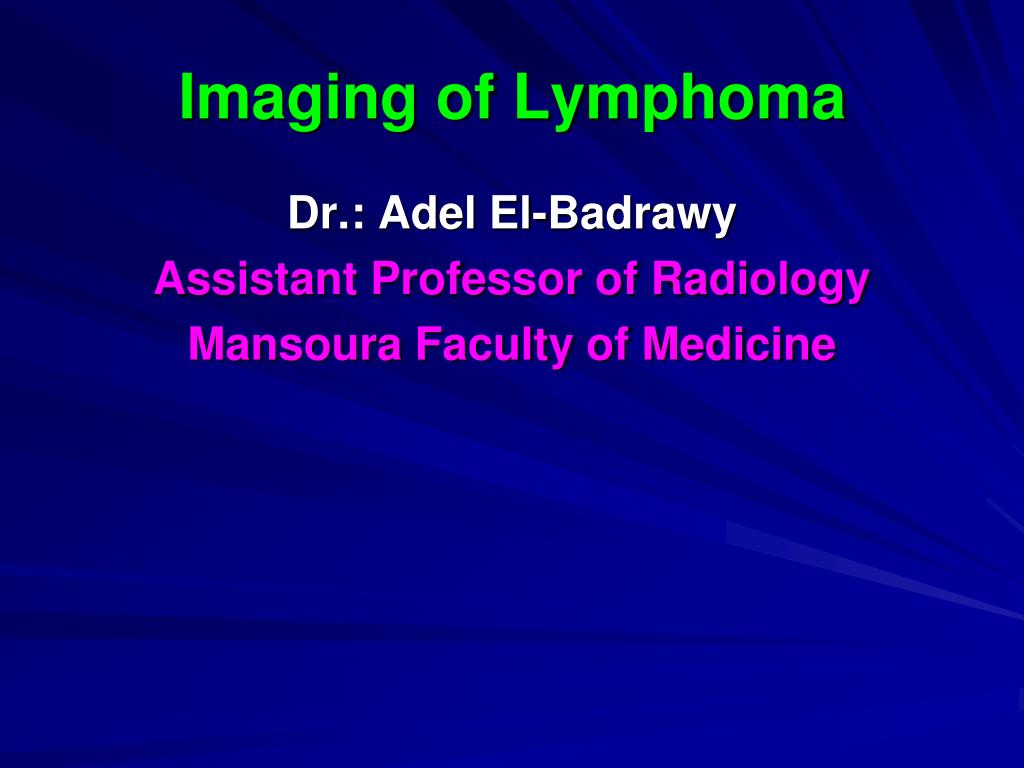 Imaging of Lymphoma

Dr.: Adel El-Badrawy
Assistant Professor of Radiology
Mansoura Faculty of Medicine